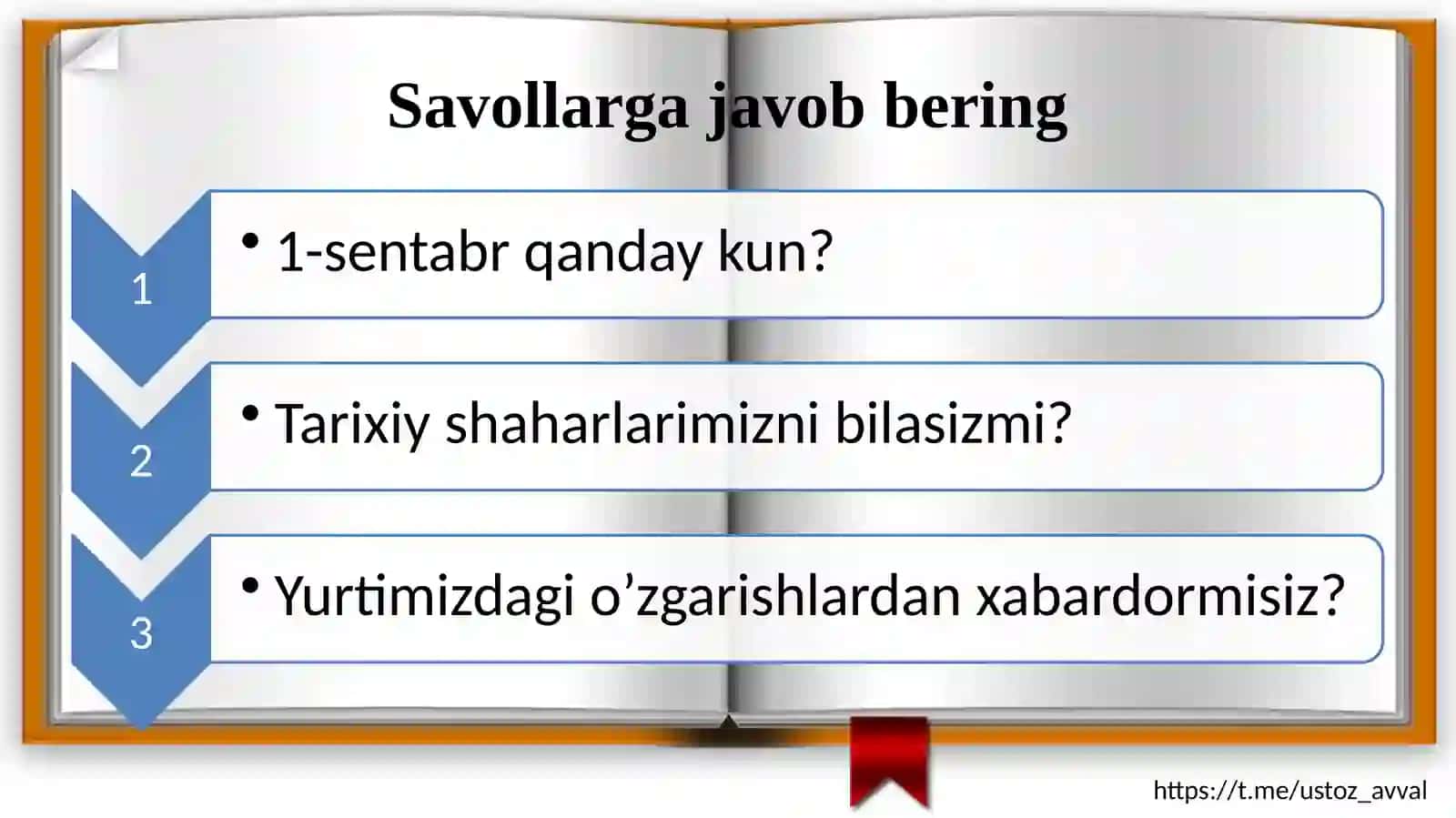 Savollarga javob bering

1

• 1-sentabr qanday kun?

2

• Tarixiy shaharlarimizni bilasizmi?

3

• Yurtimizdagi o’zgarishlardan xabardormisiz?

https://t.me/ustoz_avval